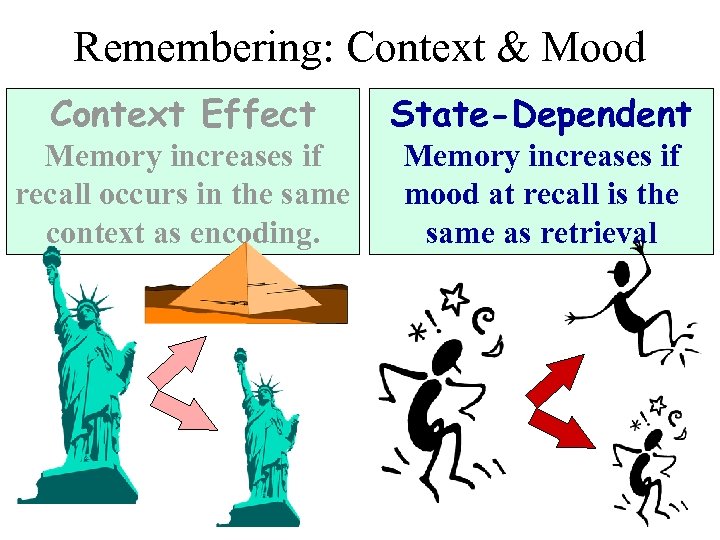 Remembering: Context & Mood

Context Effect
Memory increases if recall occurs in the same context as encoding.

State-Dependent
Memory increases if mood at recall is the same as retrieval

*!

*!